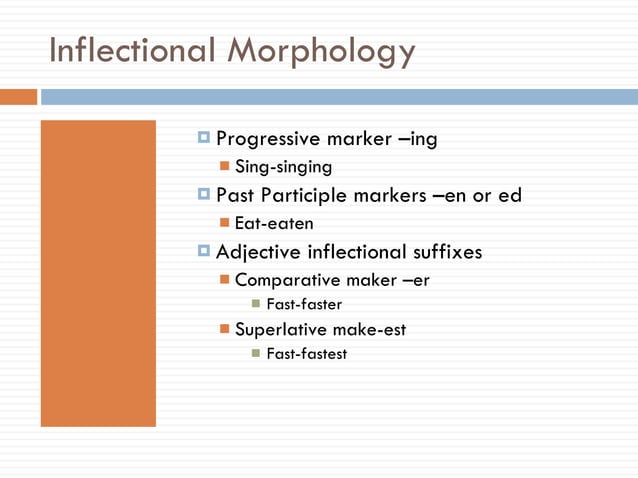 Inflectional Morphology

Progressive marker –ing
Sing-singing
Past Participle markers –en or ed
Eat-eaten
Adjective inflectional suffixes
Comparative maker –er
Fast-faster
Superlative make-est
Fast-fastest